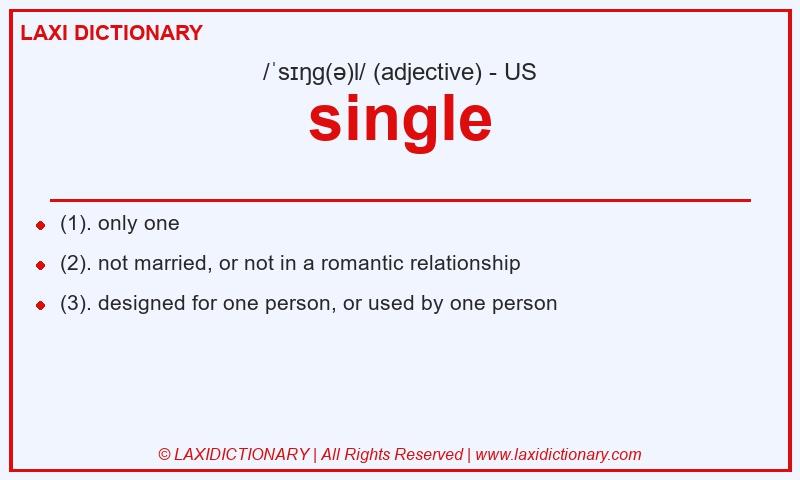 LAXI DICTIONARY

/ˈsɪŋg(ə)l/ (adjective) - US

single

- (1). only one
- (2). not married, or not in a romantic relationship
- (3). designed for one person, or used by one person

© LAXIDICTIONARY | All Rights Reserved | www.laxidictionary.com